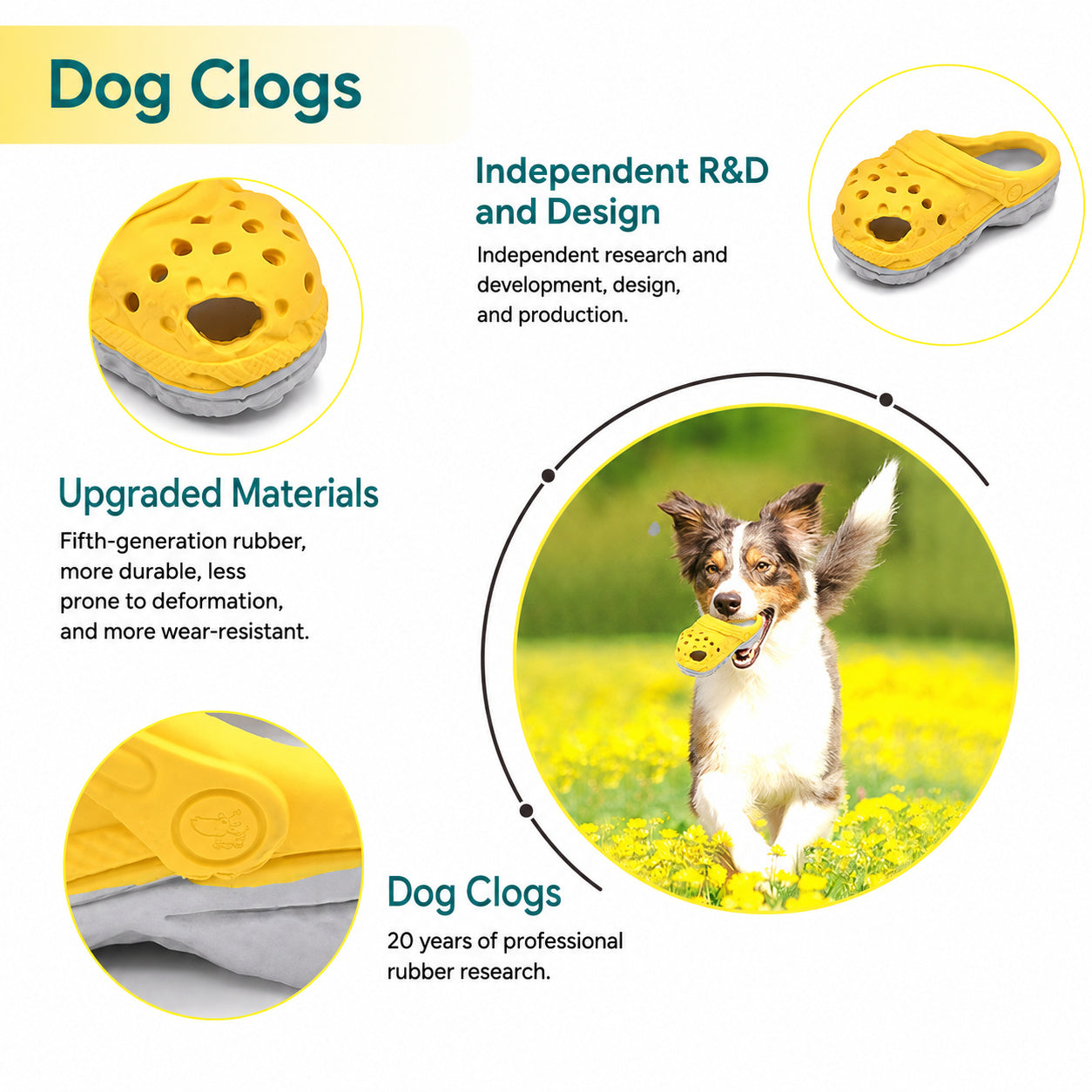 Dog Clogs

Independent R&D and Design

Independent research and development, design, and production.

Upgraded Materials

Fifth-generation rubber, more durable, less prone to deformation, and more wear-resistant.

Dog Clogs

20 years of professional rubber research.